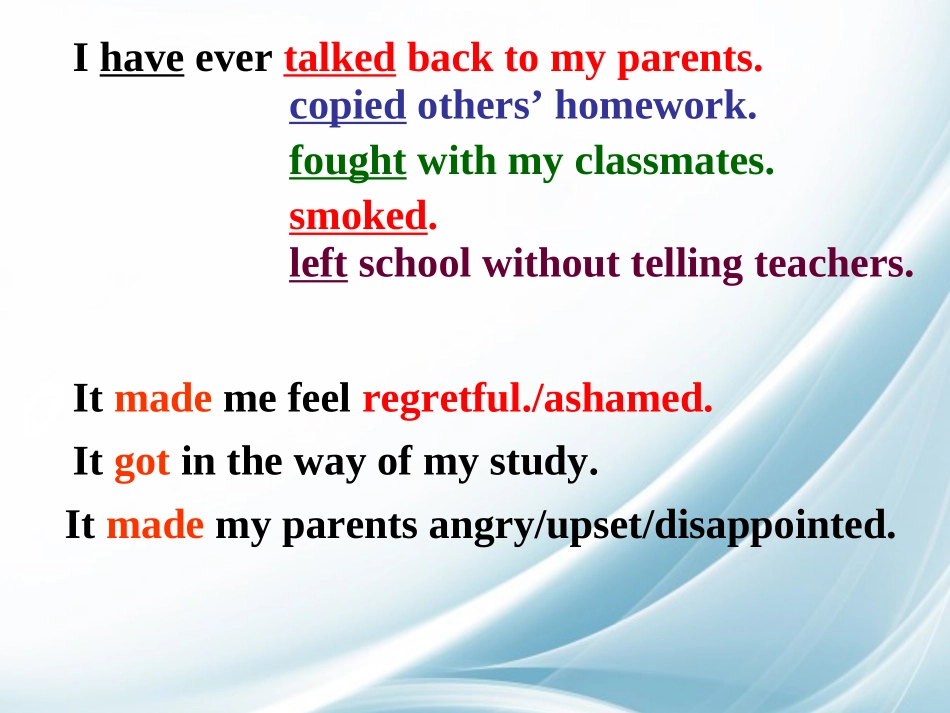 I have ever talked back to my parents.

copied others' homework.

fought with my classmates.

smoked.

left school without telling teachers.

It made me feel regretful./ashamed.

It got in the way of my study.

It made my parents angry/upset/disappointed.